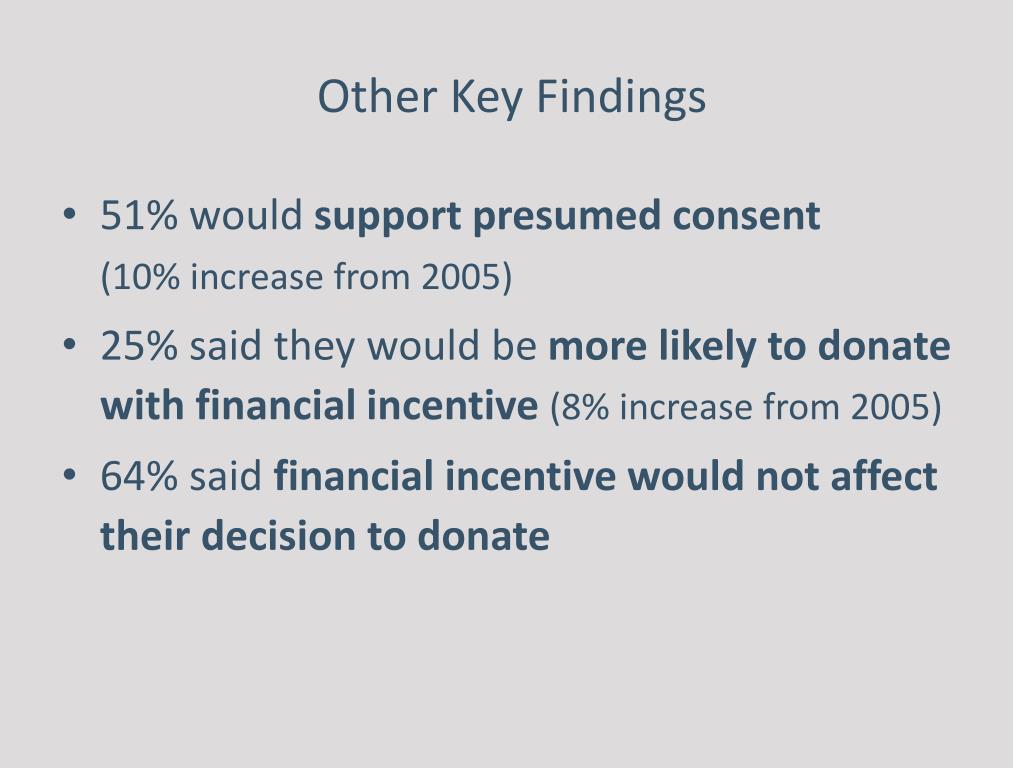 Other Key Findings

• 51% would support presumed consent (10% increase from 2005)
• 25% said they would be more likely to donate with financial incentive (8% increase from 2005)
• 64% said financial incentive would not affect their decision to donate